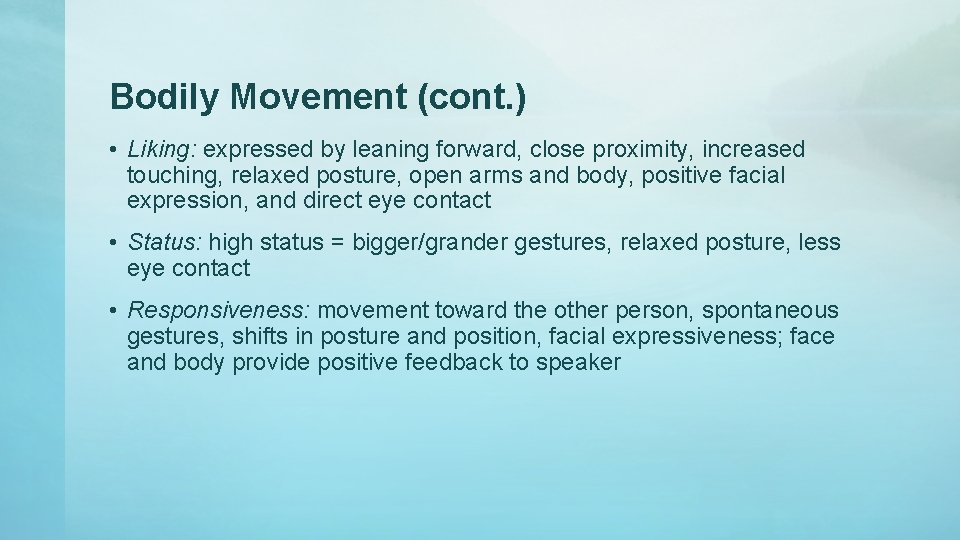 Bodily Movement (cont.)

• Liking: expressed by leaning forward, close proximity, increased touching, relaxed posture, open arms and body, positive facial expression, and direct eye contact

• Status: high status = bigger/grander gestures, relaxed posture, less eye contact

• Responsiveness: movement toward the other person, spontaneous gestures, shifts in posture and position, facial expressiveness; face and body provide positive feedback to speaker